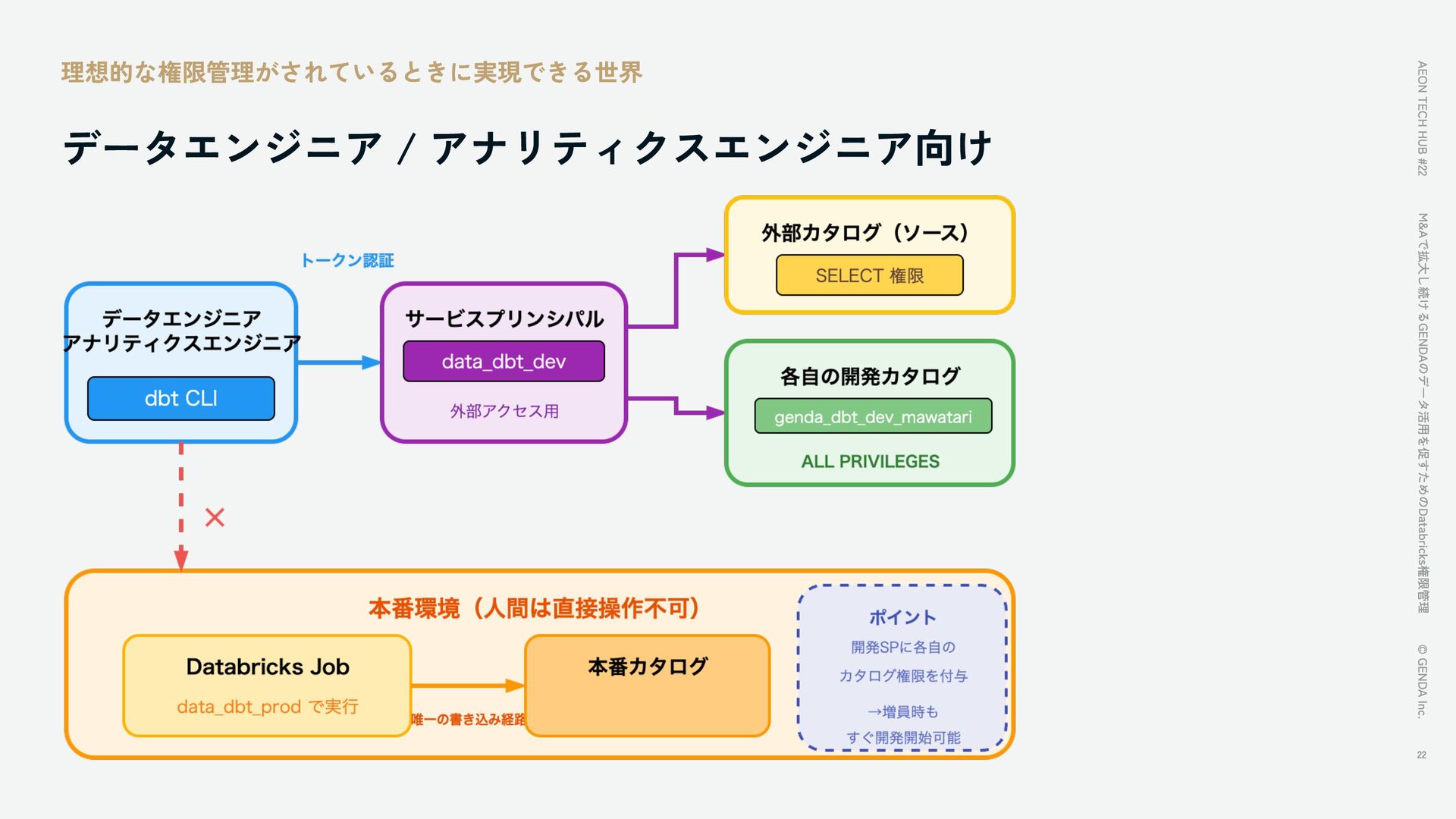 理想的な権限管理がされているときに実現できる世界

データエンジニア / アナリティクスエンジニア向け

トークン認証

データエンジニア
アナリティクスエンジニア

dbt CLI

サービスプリンシパル

data_dbt_dev

外部アクセス用

外部カタログ（ソース）

SELECT 権限

各自の開発カタログ

genda_dbt_dev_mawatari

ALL PRIVILEGES

×

本番環境（人間は直接操作不可）

Databricks Job

data_dbt_prod で実行

唯一の書き込み経路

本番カタログ

ポイント

開発SPに各自の

カタログ権限を付与

→増員時も

すぐ開発開始可能

AEON TECH HUB #22

M&Aで拡大し続けるGENDAのデータ活用を促すためのDatabricks権限管理

© GENDA Inc.

22